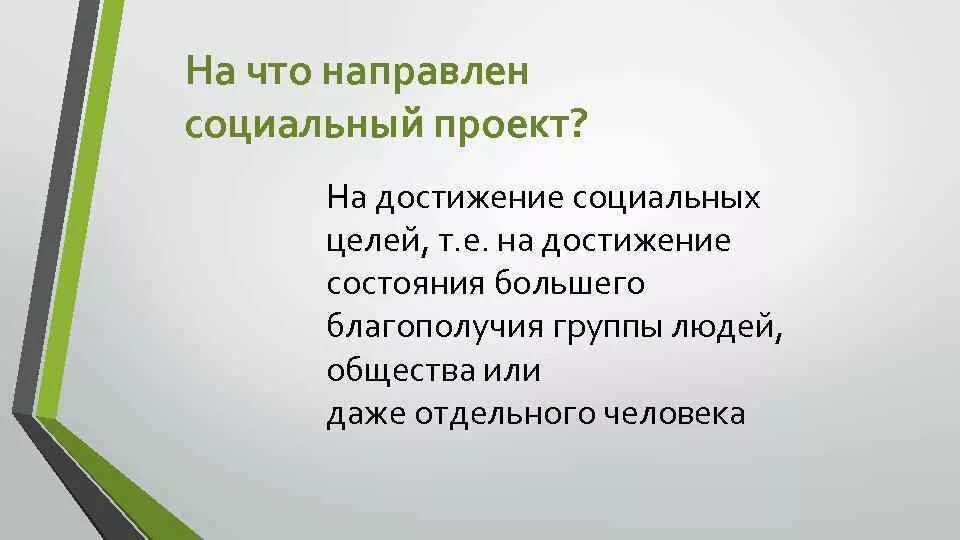 На что направлен социальный проект?

На достижение социальных целей, т.е. на достижение состояния большего благополучия группы людей, общества или
даже отдельного человека